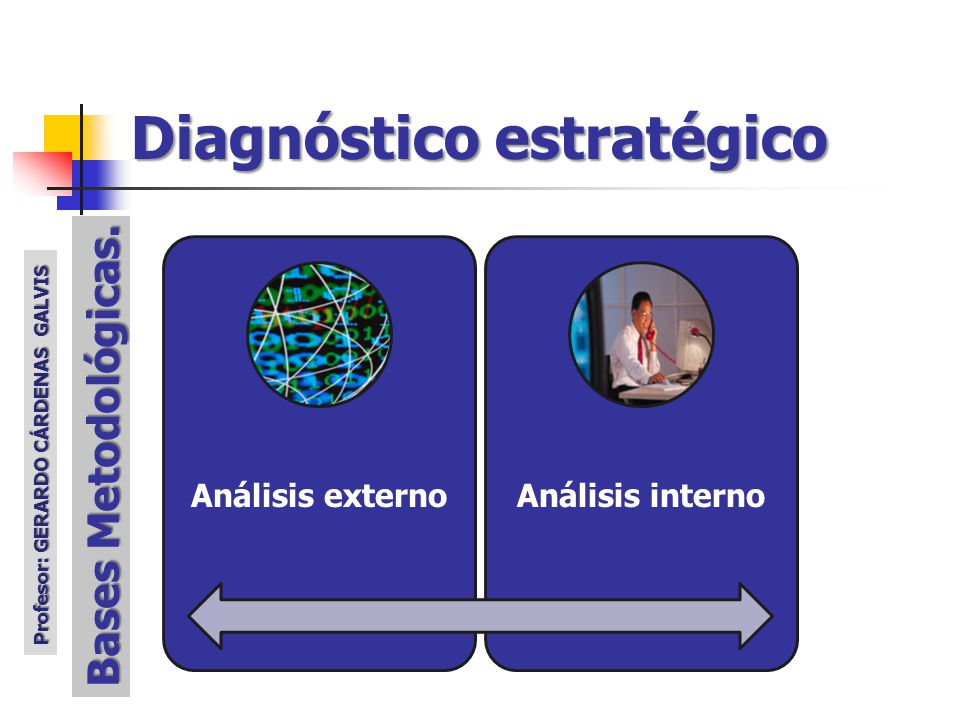 Diagnóstico estratégico

Profesor: GERARDO CÁRDENAS GALVIS

Bases Metodológicas.

Análisis externo

Análisis interno